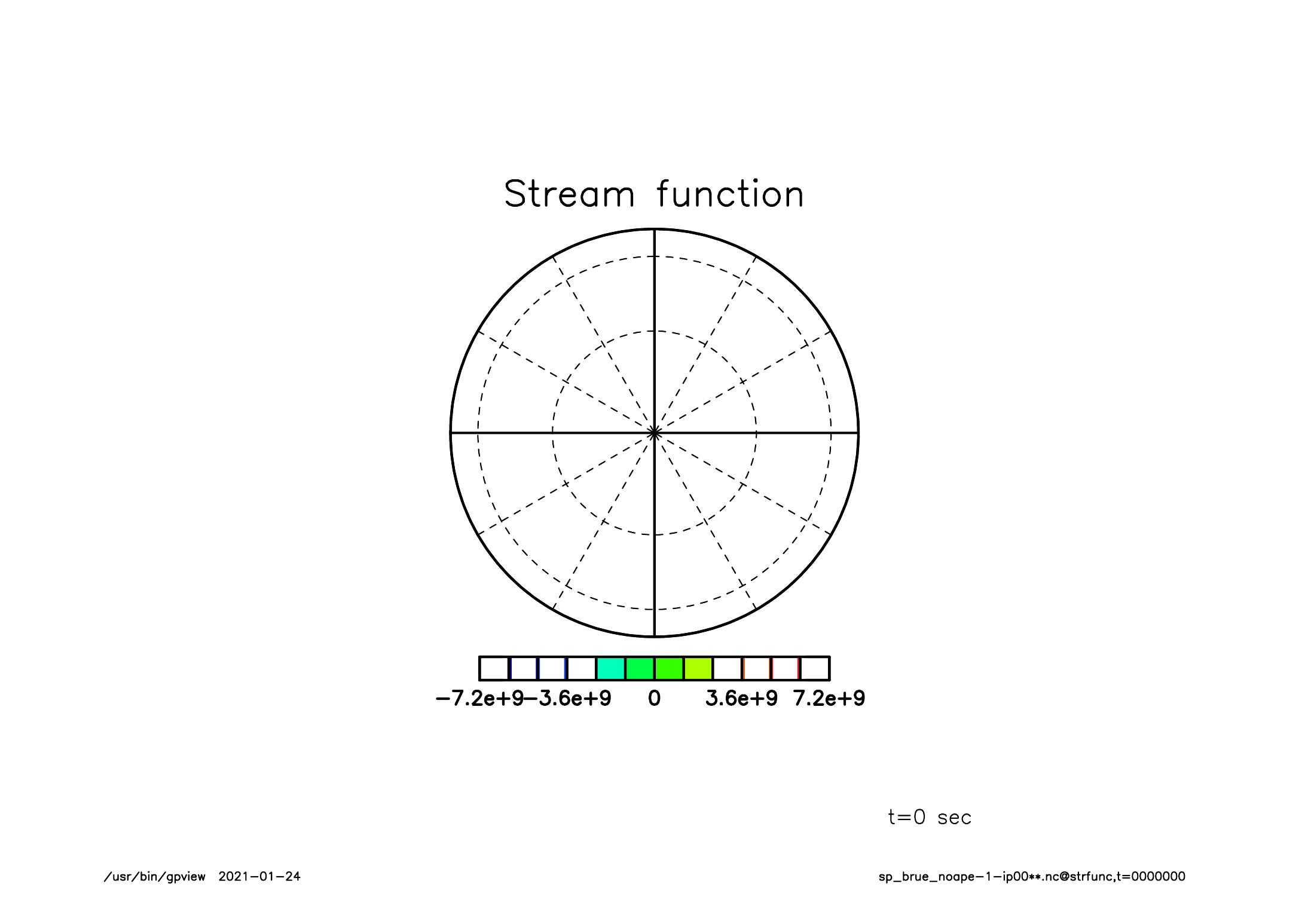 Stream function

−7.2e+9 −3.6e+9 0 3.6e+9 7.2e+9

t=0 sec

/usr/bin/gpview 2021−01−24

sp_brue_noape−1−ip00**.nc@strfunc,t=0000000